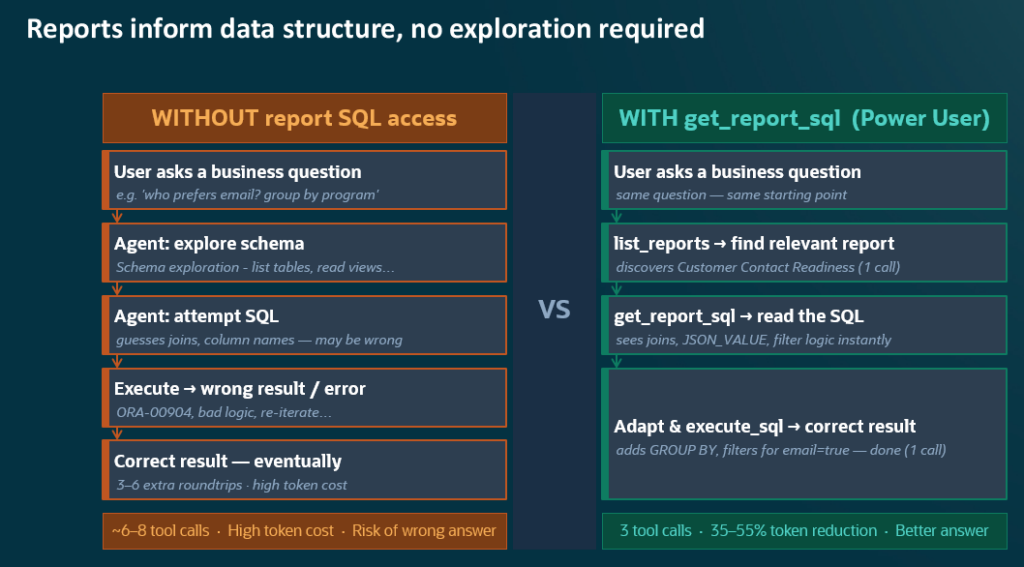 Reports inform data structure, no exploration required

WITHOUT report SQL access

User asks a business question
e.g. 'who prefers email? group by program'

Agent: explore schema
Schema exploration - list tables, read views...

Agent: attempt SQL
guesses joins, column names — may be wrong

Execute → wrong result / error
ORA-00904, bad logic, re-iterate...

Correct result — eventually
3–6 extra roundtrips · high token cost

~6–8 tool calls · High token cost · Risk of wrong answer

VS

WITH get_report_sql (Power User)

User asks a business question
same question — same starting point

list_reports → find relevant report
discovers Customer Contact Readiness (1 call)

get_report_sql → read the SQL
sees joins, JSON_VALUE, filter logic instantly

Adapt & execute_sql → correct result
adds GROUP BY, filters for email=true — done (1 call)

3 tool calls · 35–55% token reduction · Better answer